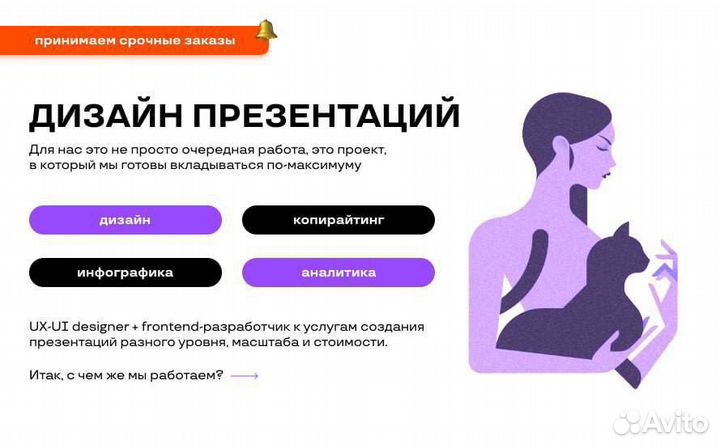 принимаем срочные заказы

ДИЗАЙН ПРЕЗЕНТАЦИЙ

Для нас это не просто очередная работа, это проект, в который мы готовы вкладываться по-максимуму

дизайн

копирайтинг

инфографика

аналитика

UX-UI designer + frontend-разработчик к услугам создания презентаций разного уровня, масштаба и стоимости.

Итак, с чем же мы работаем?

Avito